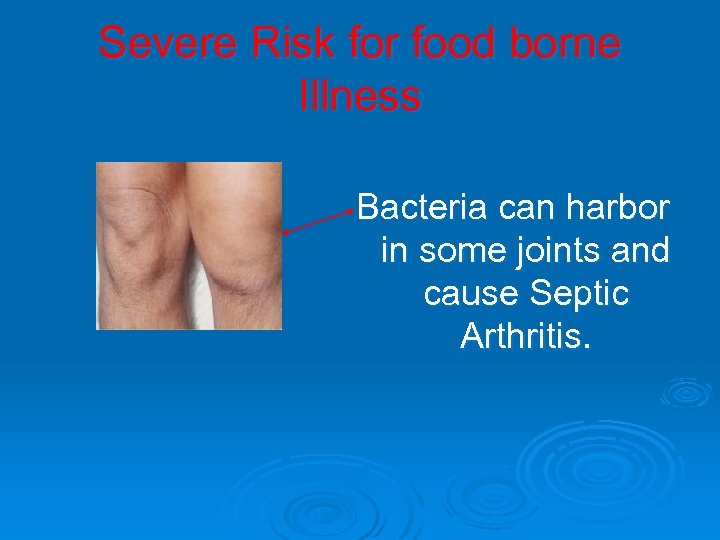 Severe Risk for food borne Illness

Bacteria can harbor in some joints and cause Septic Arthritis.